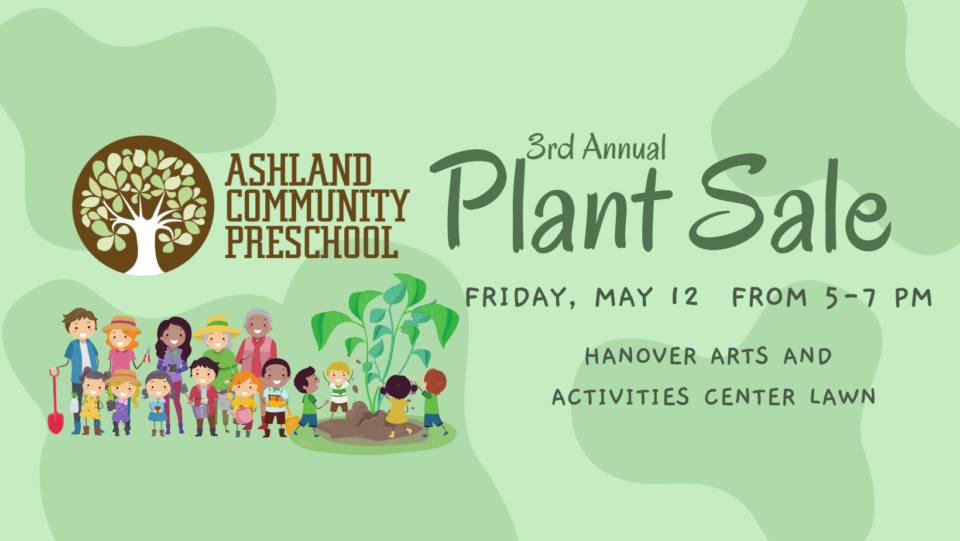 ASHLAND COMMUNITY PRESCHOOL

3rd Annual
Plant Sale

FRIDAY, MAY 12 FROM 5-7 PM

HANOVER ARTS AND ACTIVITIES CENTER LAWN